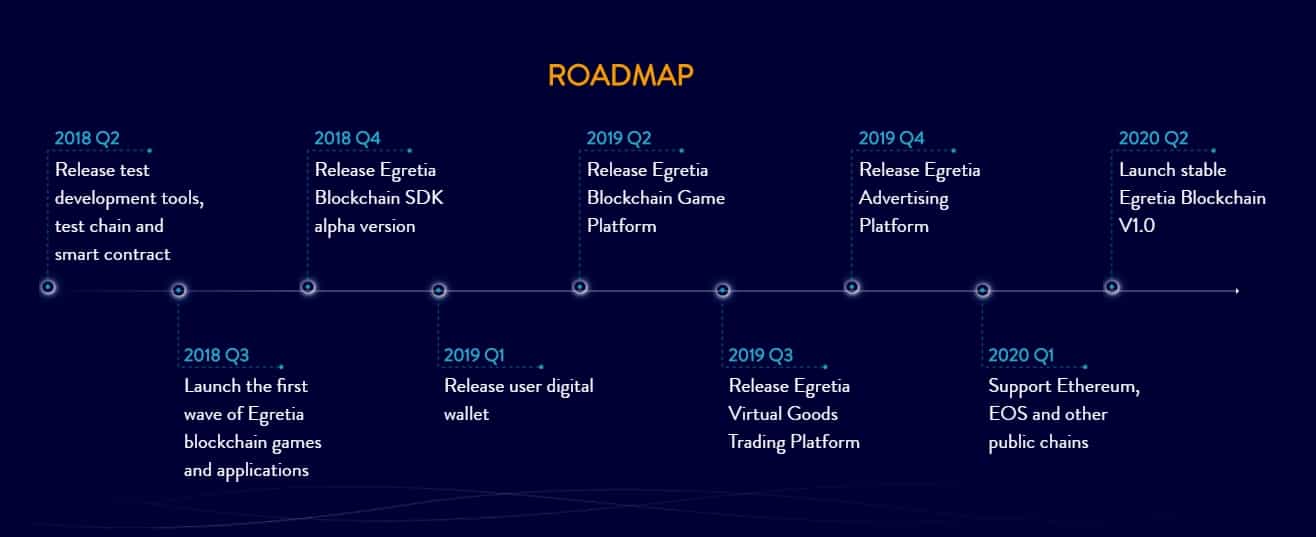 ROADMAP

2018 Q2
Release test development tools, test chain and smart contract

2018 Q3
Launch the first wave of Egretia blockchain games and applications

2018 Q4
Release Egretia Blockchain SDK alpha version

2019 Q1
Release user digital wallet

2019 Q2
Release Egretia Blockchain Game Platform

2019 Q3
Release Egretia Virtual Goods Trading Platform

2019 Q4
Release Egretia Advertising Platform

2020 Q1
Support Ethereum, EOS and other public chains

2020 Q2
Launch stable Egretia Blockchain V1.0